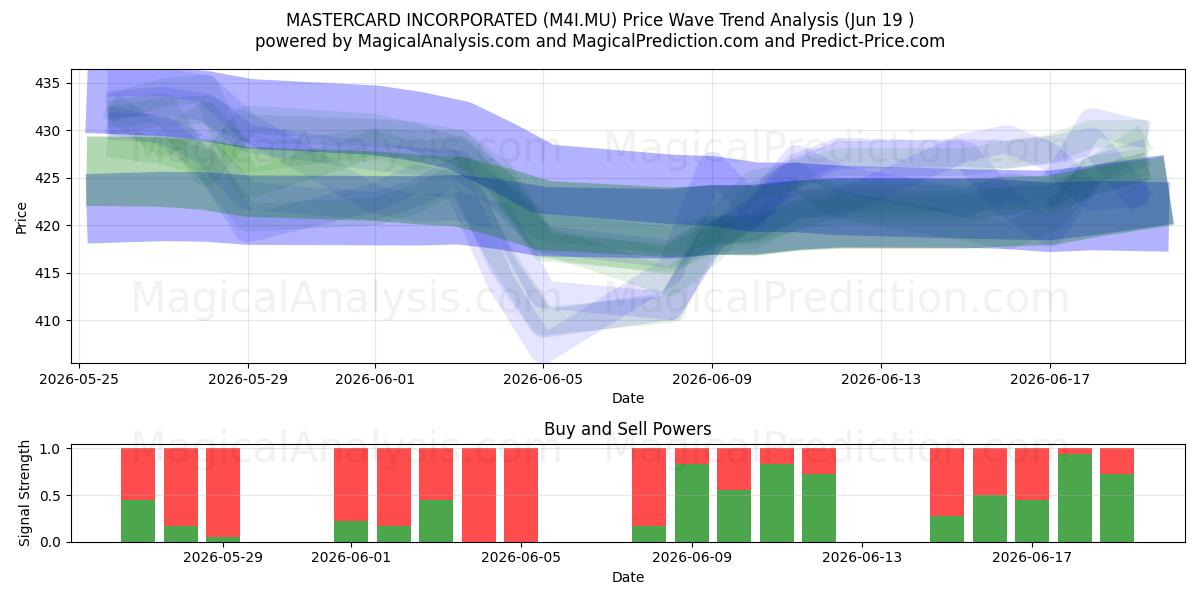 MASTERCARD INCORPORATED (M4I.MU) Price Wave Trend Analysis (Jun 19 )
powered by MagicalAnalysis.com and MagicalPrediction.com and Predict-Price.com

MagicalAnalysis.com MagicalPrediction.com
MagicalAnalysis.com MagicalPrediction.com

Price
435
430
425
420
415
410

2026-05-25 2026-05-29 2026-06-01 2026-06-05 2026-06-09 2026-06-13 2026-06-17
Date

Buy and Sell Powers

MagicalAnalysis.com MagicalPrediction.com

Signal Strength
1.0
0.5
0.0

2026-05-29 2026-06-01 2026-06-05 2026-06-09 2026-06-13 2026-06-17
Date